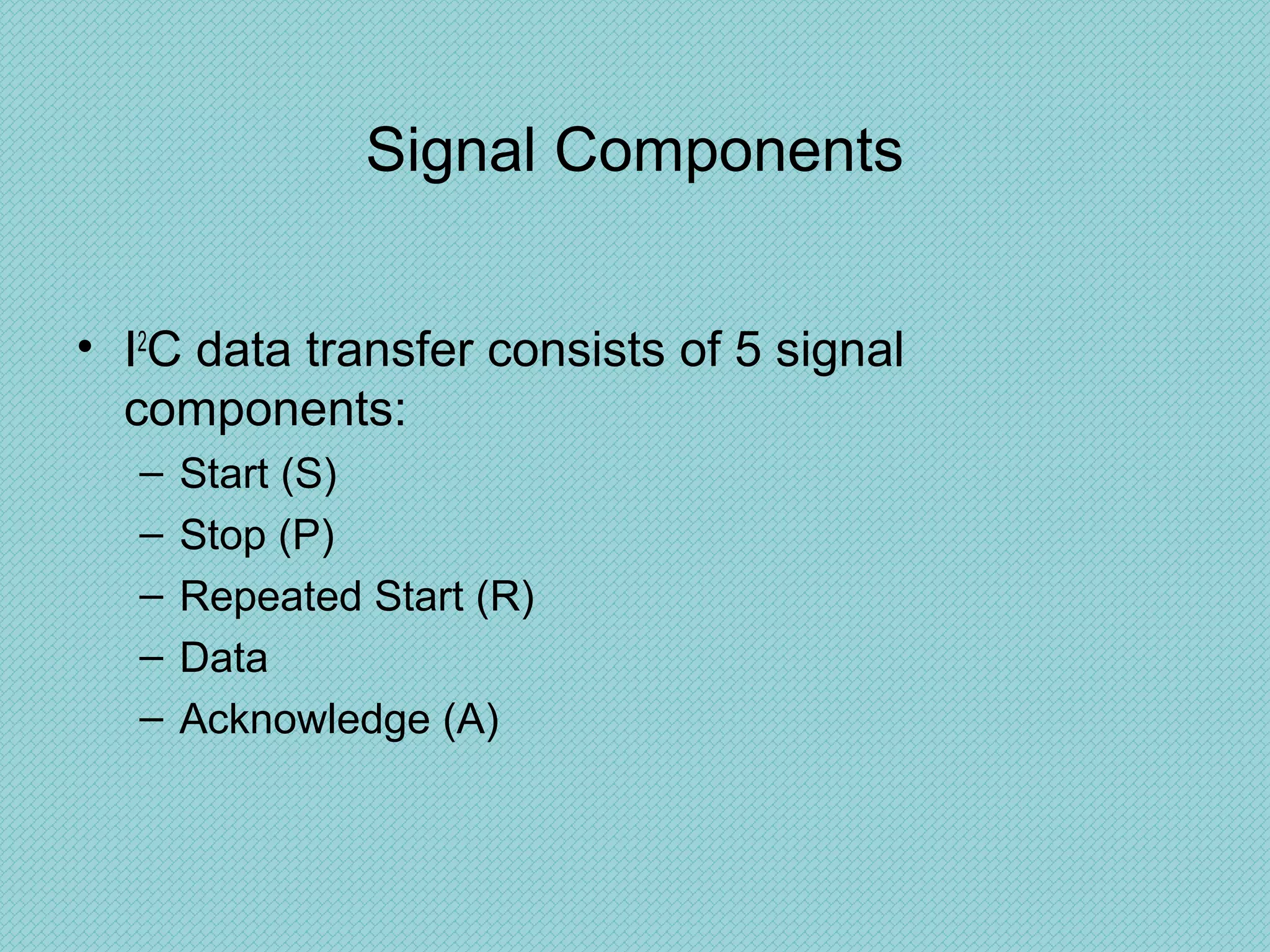 Signal Components

• $I^2C$ data transfer consists of 5 signal components:
– Start (S)
– Stop (P)
– Repeated Start (R)
– Data
– Acknowledge (A)